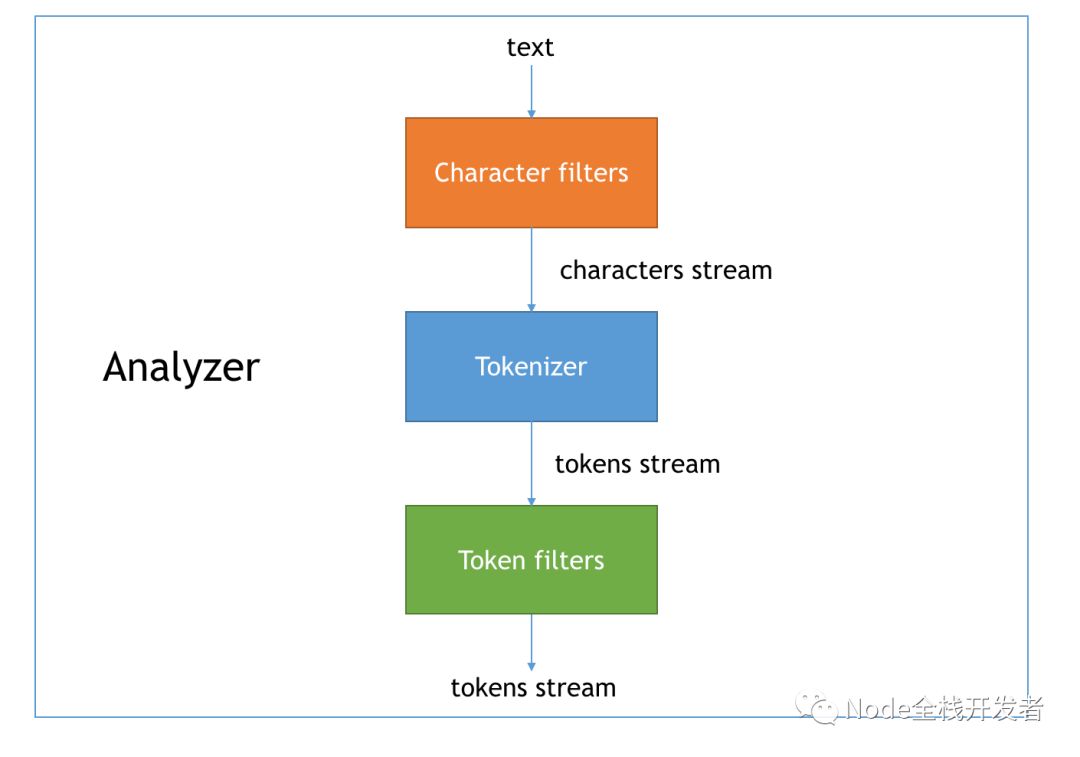 text

Character filters

characters stream

Analyzer

Tokenizer

tokens stream

Token filters

tokens stream

Node全栈开发者